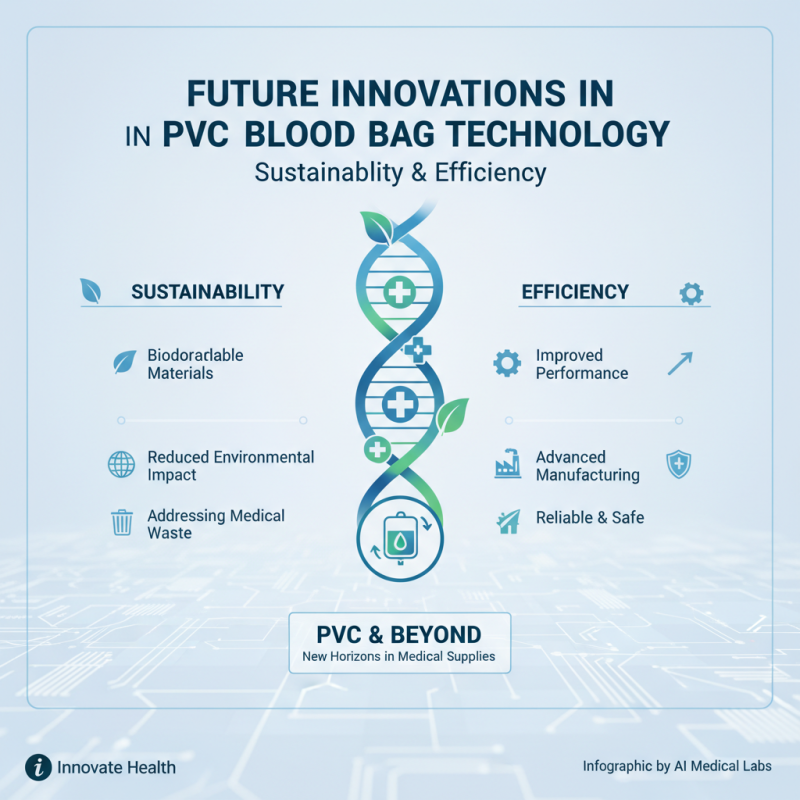 FUTURE INNOVATIONS IN
IN PVC BLOOD BAG TECHNOLOGY
Sustainablity & Efficiency

SUSTAINABILITY

Biodoradable Materials

Reduced Environmental Impact

Addressing Medical Waste

EFFICIENCY

Improved Performance

Advanced Manufacturing

Reliable & Safe

PVC & BEYOND
New Horizons in Medical Supplies

Innovate Health

Infographic by AI Medical Labs